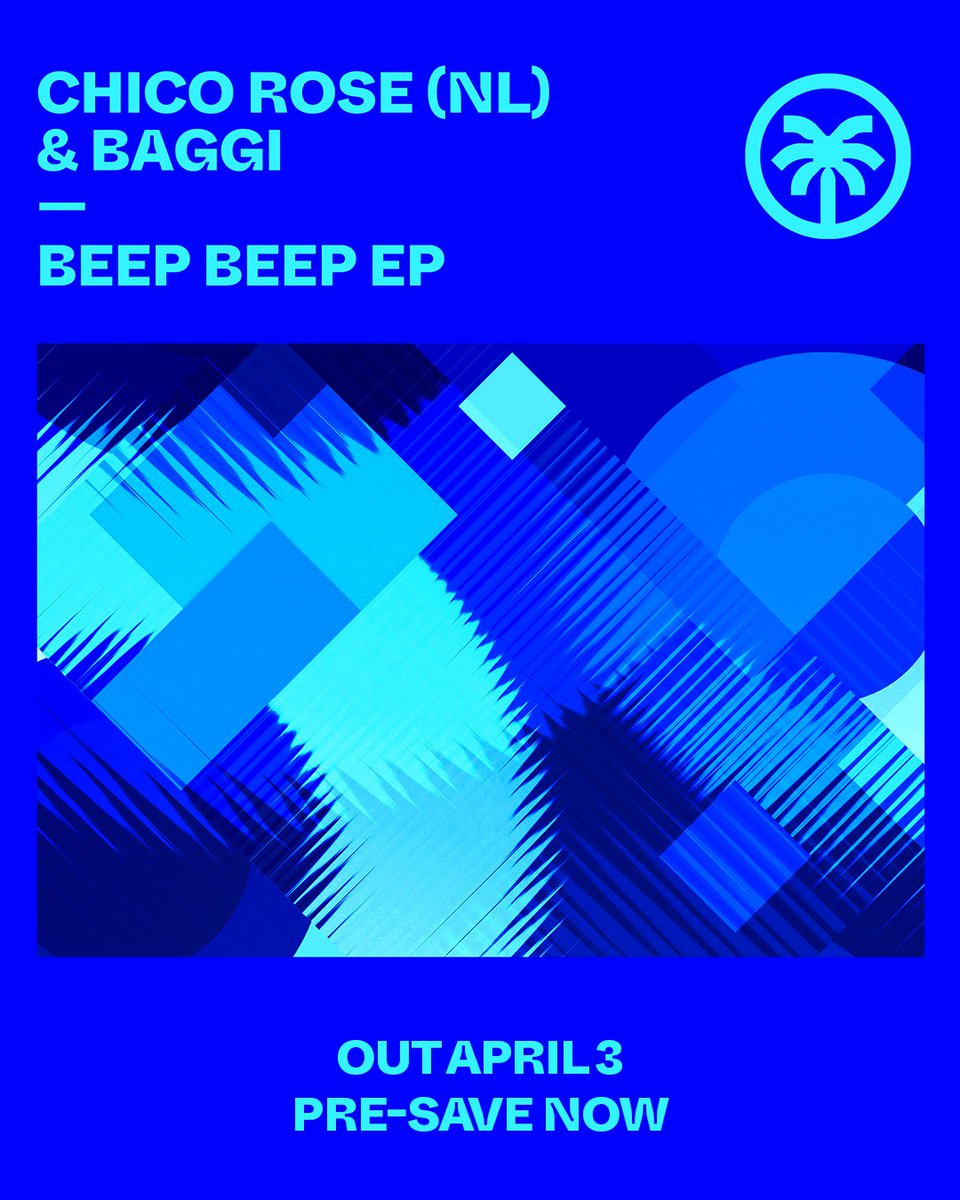 CHICO ROSE (NL) & BAGGI

—

BEEP BEEP EP

OUT APRIL 3
PRE-SAVE NOW